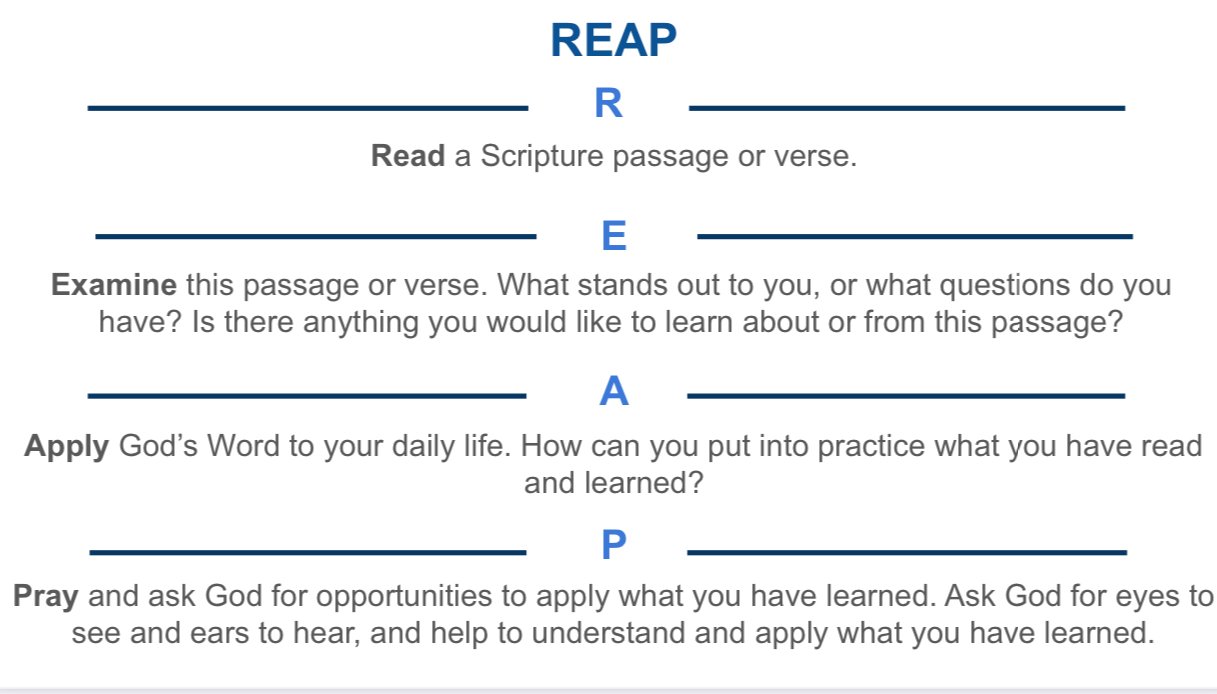 REAP

R

Read a Scripture passage or verse.

E

Examine this passage or verse. What stands out to you, or what questions do you have? Is there anything you would like to learn about or from this passage?

A

Apply God’s Word to your daily life. How can you put into practice what you have read and learned?

P

Pray and ask God for opportunities to apply what you have learned. Ask God for eyes to see and ears to hear, and help to understand and apply what you have learned.